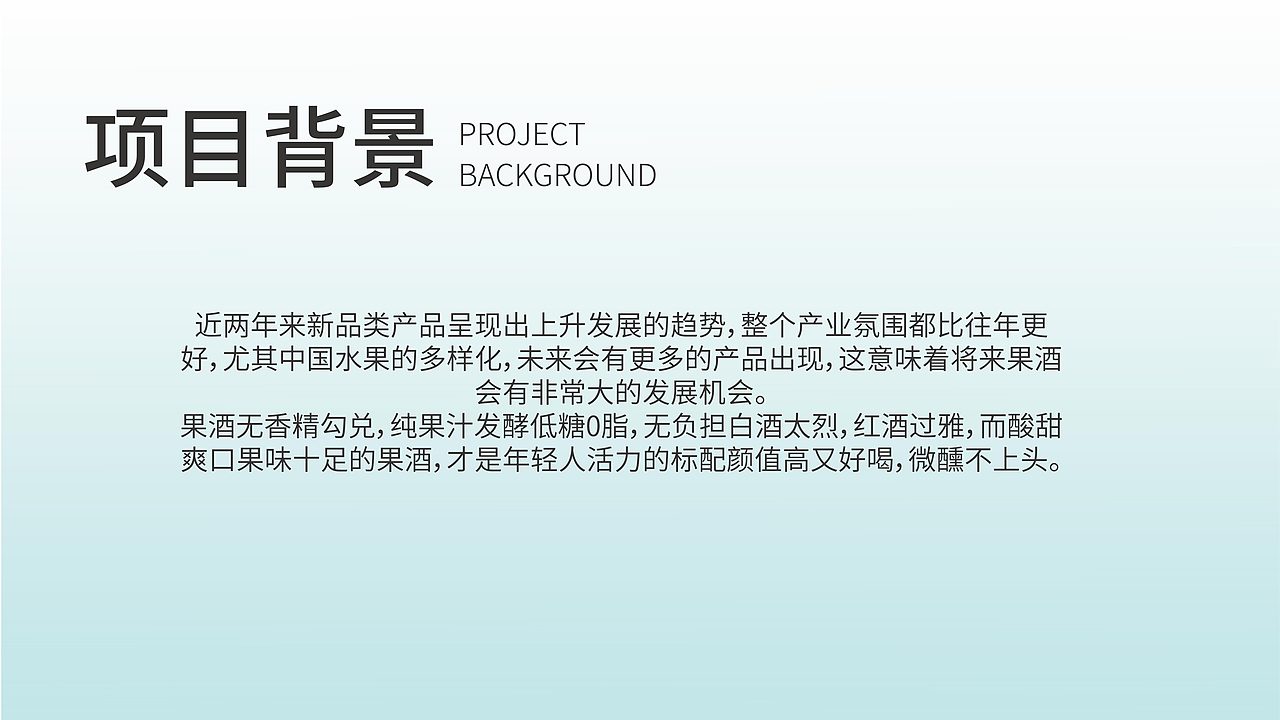 项目背景 PROJECT BACKGROUND

近两年来新品类产品呈现出上升发展的趋势，整个产业氛围都比往年更好，尤其中国水果的多样化，未来会有更多的产品出现，这意味着将来果酒会有非常大的发展机会。
果酒无香精勾兑，纯果汁发酵低糖0脂，无负担白酒太烈，红酒过雅，而酸甜爽口果味十足的果酒，才是年轻人活力的标配颜值高又好喝，微醺不上头。